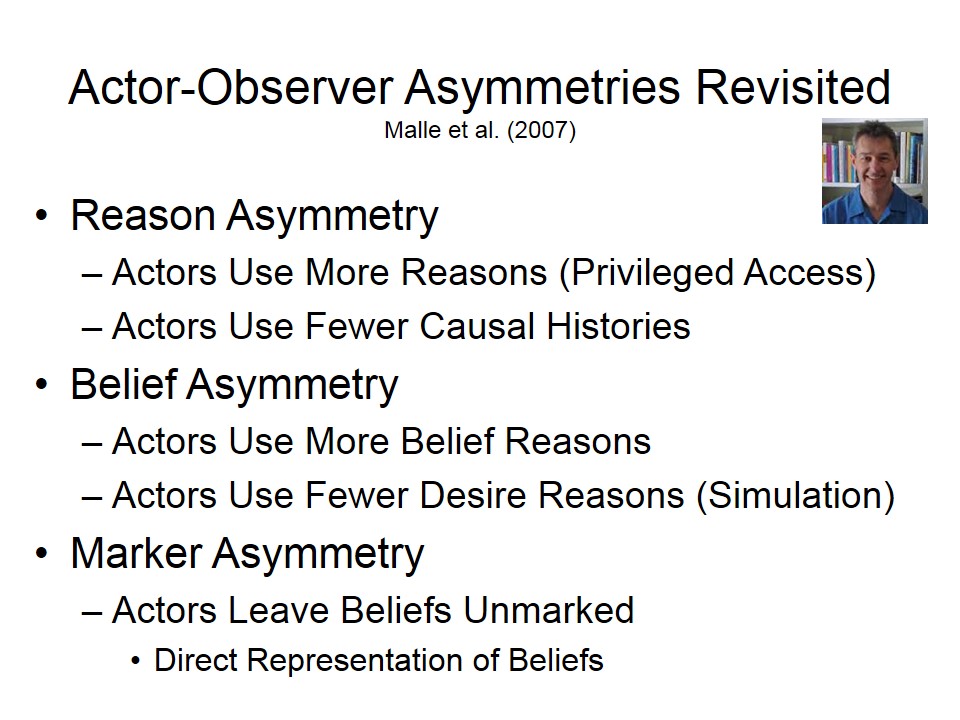 Actor-Observer Asymmetries Revisited
Malle et al. (2007)

• Reason Asymmetry
– Actors Use More Reasons (Privileged Access)
– Actors Use Fewer Causal Histories
• Belief Asymmetry
– Actors Use More Belief Reasons
– Actors Use Fewer Desire Reasons (Simulation)
• Marker Asymmetry
– Actors Leave Beliefs Unmarked
• Direct Representation of Beliefs